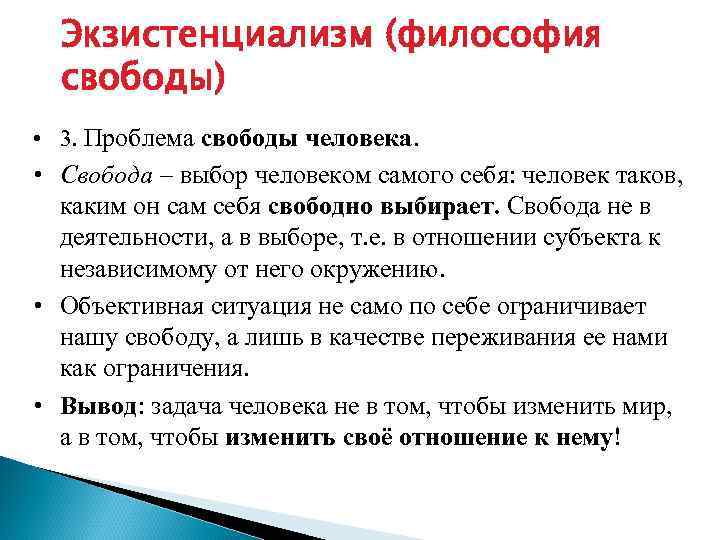 Экзистенциализм (философия свободы)

• 3. Проблема свободы человека.

• Свобода – выбор человеком самого себя: человек таков, каким он сам себя свободно выбирает. Свобода не в деятельности, а в выборе, т.е. в отношении субъекта к независимому от него окружению.

• Объективная ситуация не само по себе ограничивает нашу свободу, а лишь в качестве переживания ее нами как ограничения.

• Вывод: задача человека не в том, чтобы изменить мир, а в том, чтобы изменить своё отношение к нему!